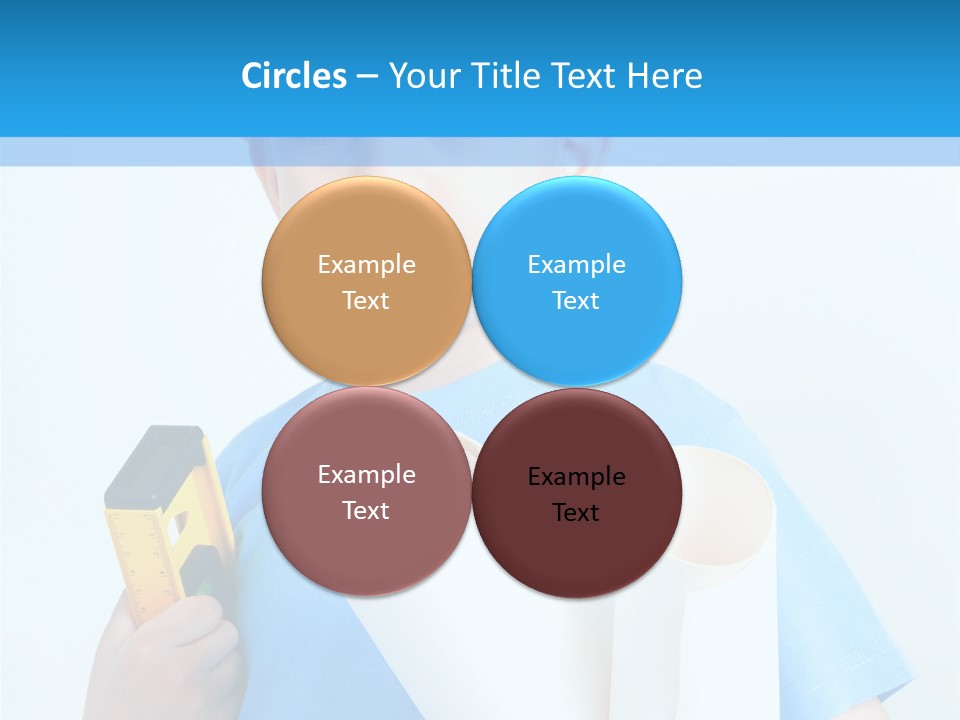 Circles – Your Title Text Here

Example Text

Example Text

Example Text

Example Text